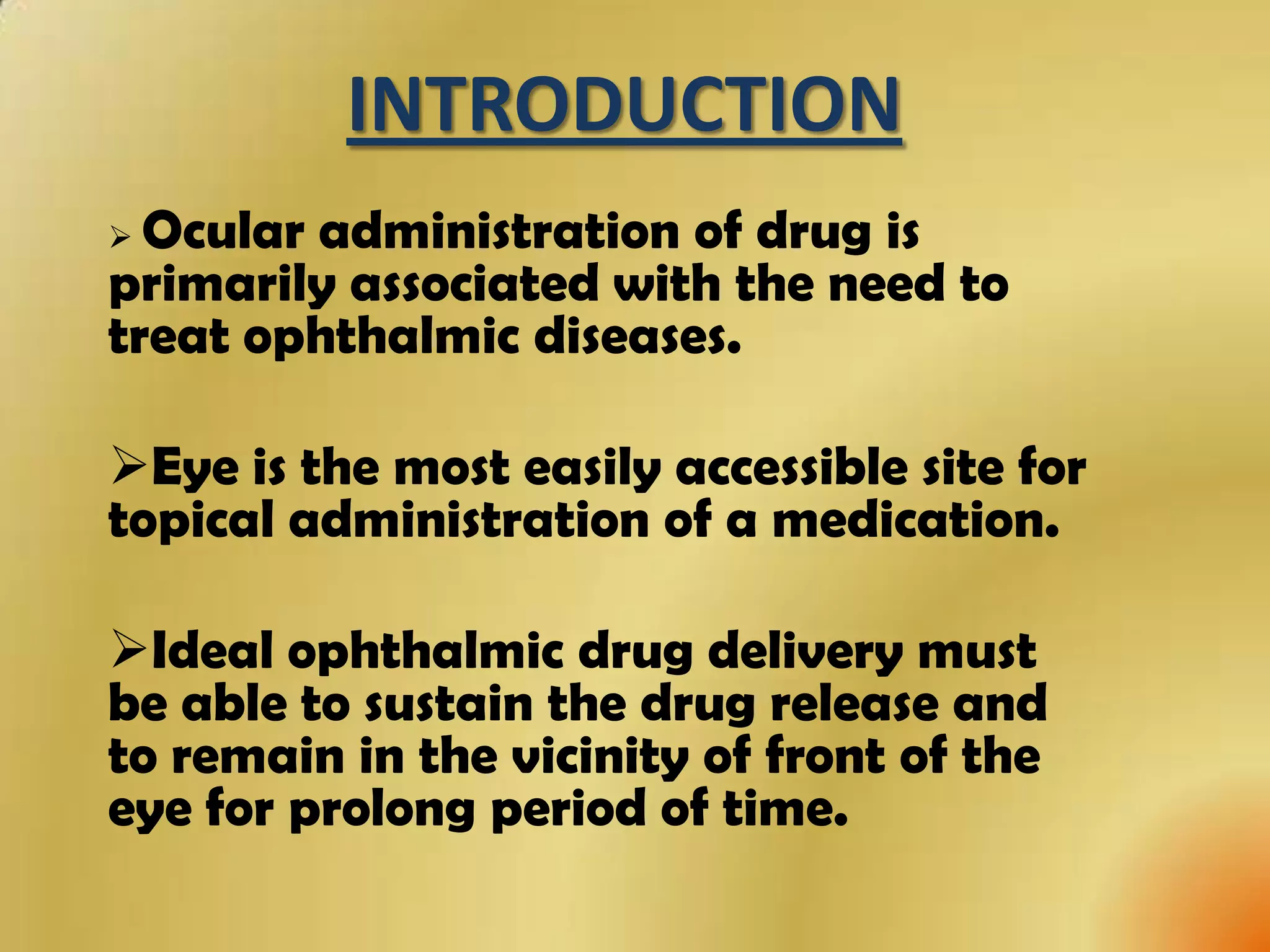 INTRODUCTION

➢ Ocular administration of drug is primarily associated with the need to treat ophthalmic diseases.

➢Eye is the most easily accessible site for topical administration of a medication.

➢Ideal ophthalmic drug delivery must be able to sustain the drug release and to remain in the vicinity of front of the eye for prolong period of time.